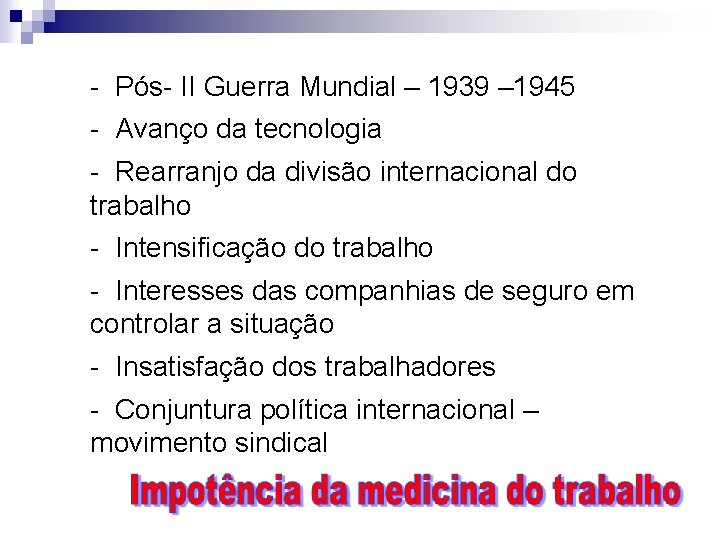 - Pós- II Guerra Mundial – 1939 –1945

- Avanço da tecnologia

- Rearranjo da divisão internacional do trabalho

- Intensificação do trabalho

- Interesses das companhias de seguro em controlar a situação

- Insatisfação dos trabalhadores

- Conjuntura política internacional – movimento sindical

Impotência da medicina do trabalho